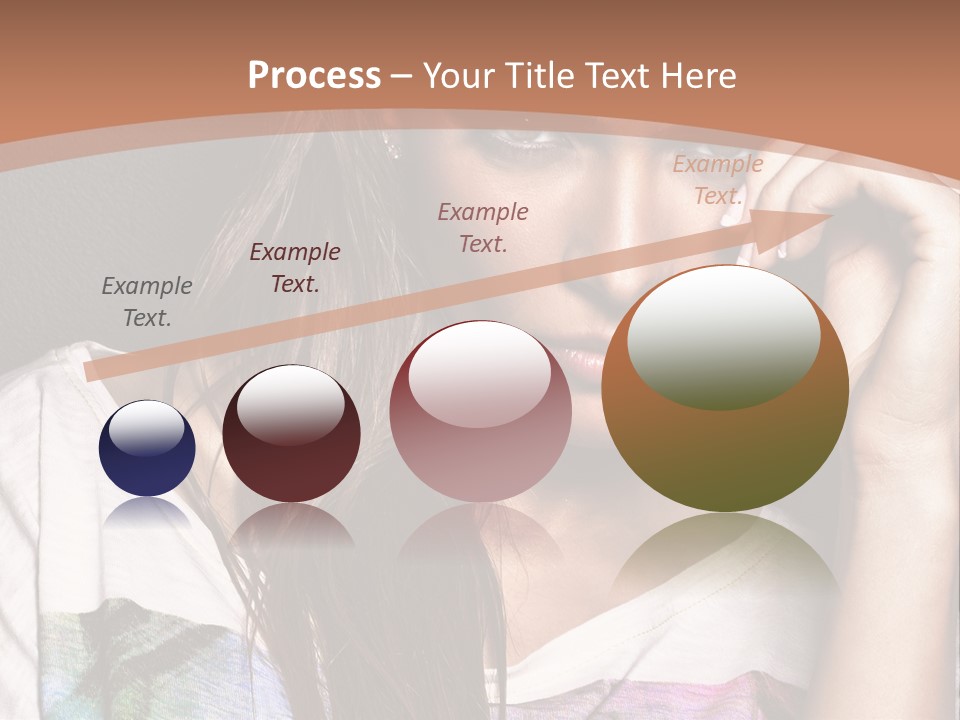 Process – Your Title Text Here

Example Text.

Example Text.

Example Text.

Example Text.